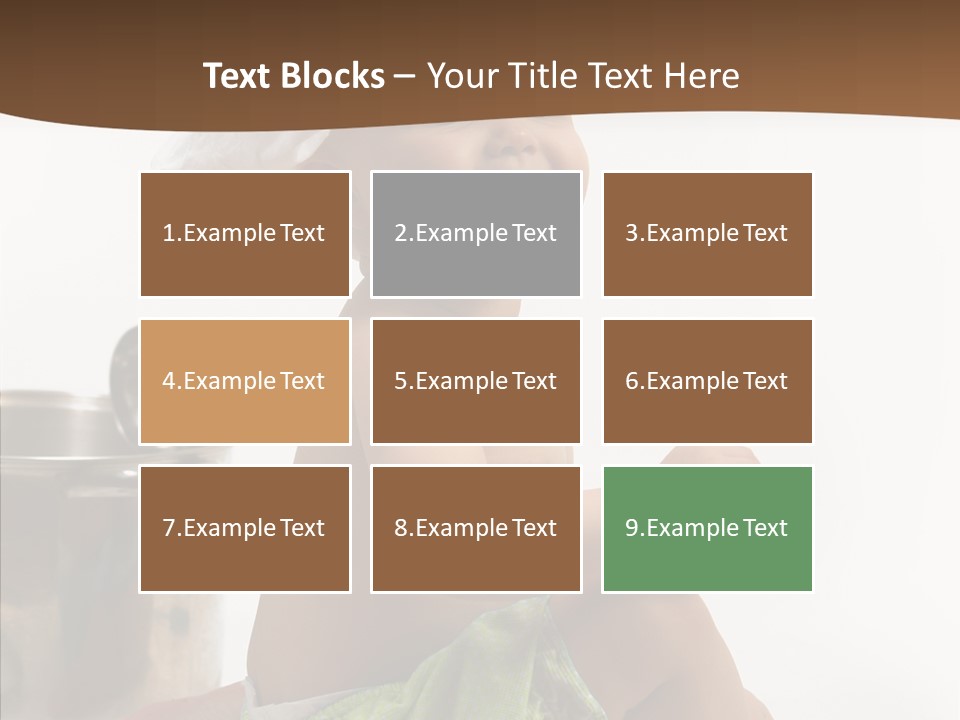 Text Blocks – Your Title Text Here

1.Example Text

2.Example Text

3.Example Text

4.Example Text

5.Example Text

6.Example Text

7.Example Text

8.Example Text

9.Example Text